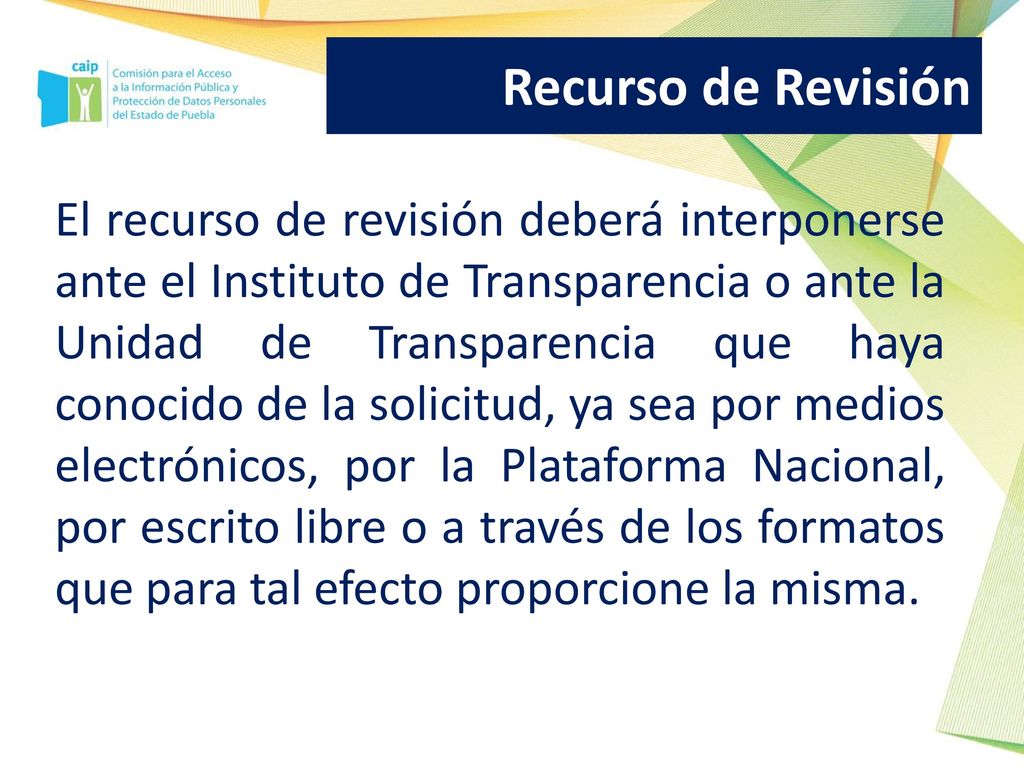 caip
Comisión para el Acceso a la Información Pública y Protección de Datos Personales del Estado de Puebla

Recurso de Revisión

El recurso de revisión deberá interponerse ante el Instituto de Transparencia o ante la Unidad de Transparencia que haya conocido de la solicitud, ya sea por medios electrónicos, por la Plataforma Nacional, por escrito libre o a través de los formatos que para tal efecto proporcione la misma.